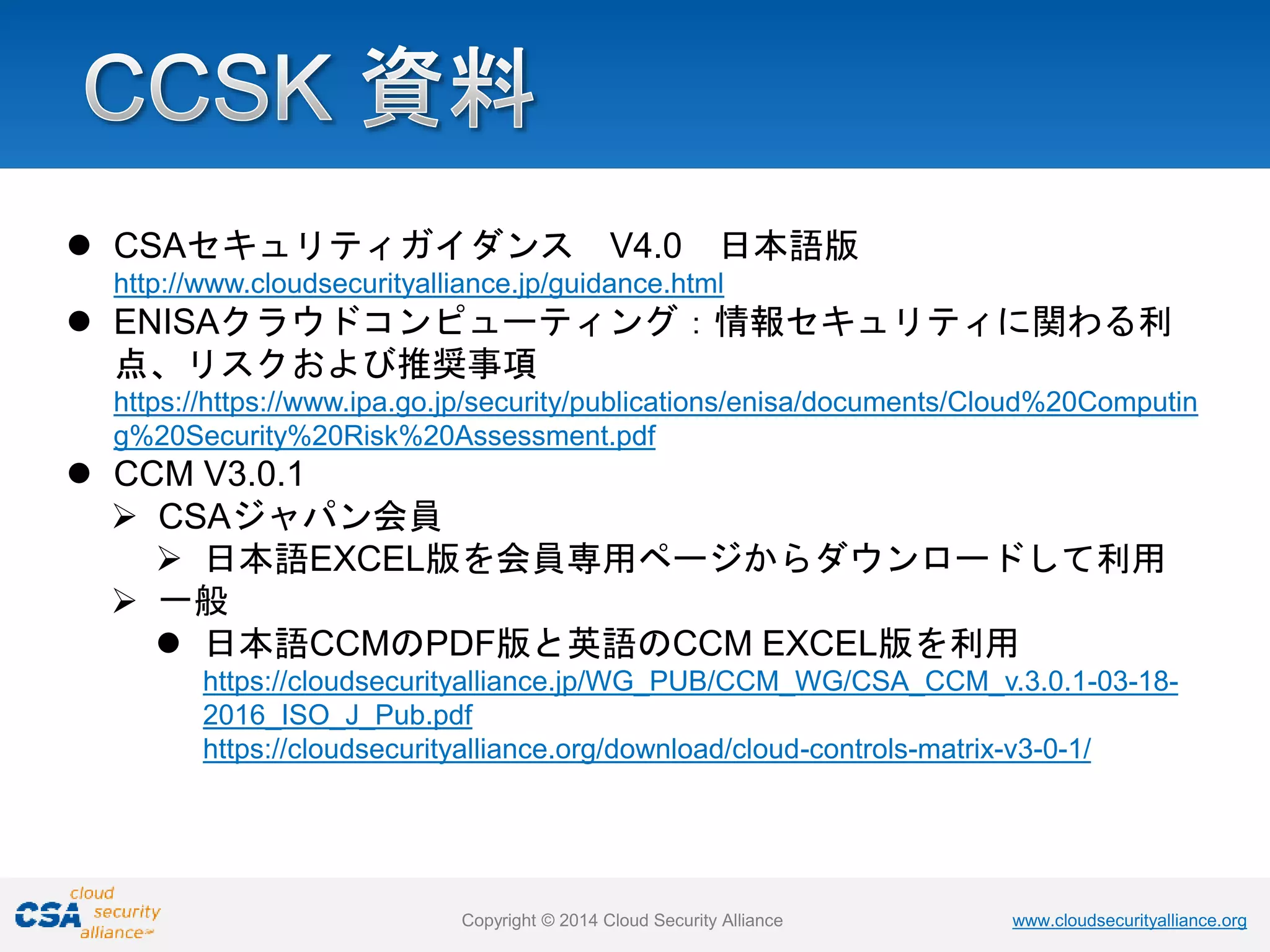 CCSK 資料

● CSAセキュリティガイダンス　V4.0　日本語版
http://www.cloudsecurityalliance.jp/guidance.html

● ENISAクラウドコンピューティング：情報セキュリティに関わる利点、リスクおよび推奨事項
https://https://www.ipa.go.jp/security/publications/enisa/documents/Cloud%20Computing%20Security%20Risk%20Assessment.pdf

● CCM V3.0.1
➢ CSAジャパン会員
➢ 日本語EXCEL版を会員専用ページからダウンロードして利用
➢ 一般
● 日本語CCMのPDF版と英語のCCM EXCEL版を利用
https://cloudsecurityalliance.jp/WG_PUB/CCM_WG/CSA_CCM_v.3.0.1-03-18-2016_ISO_J_Pub.pdf
https://cloudsecurityalliance.org/download/cloud-controls-matrix-v3-0-1/

CSA cloud security alliance

Copyright © 2014 Cloud Security Alliance

www.cloudsecurityalliance.org